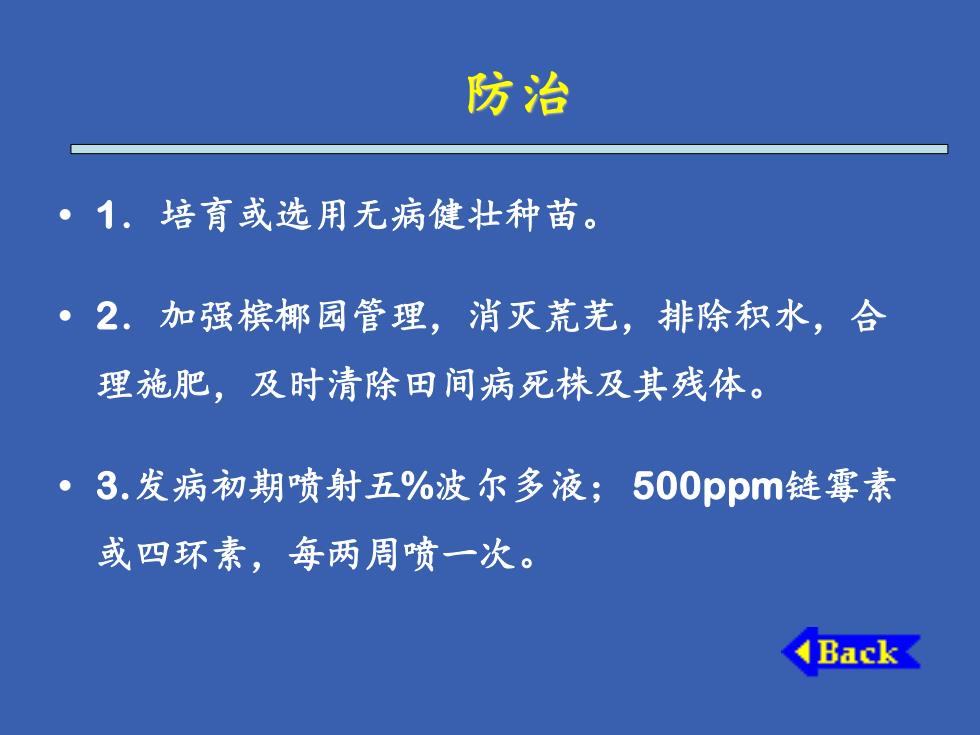 防治

• 1．培育或选用无病健壮种苗。

• 2．加强槟榔园管理，消灭荒芜，排除积水，合理施肥，及时清除田间病死株及其残体。

• 3.发病初期喷射五%波尔多液；500ppm链霉素或四环素，每两周喷一次。

Back